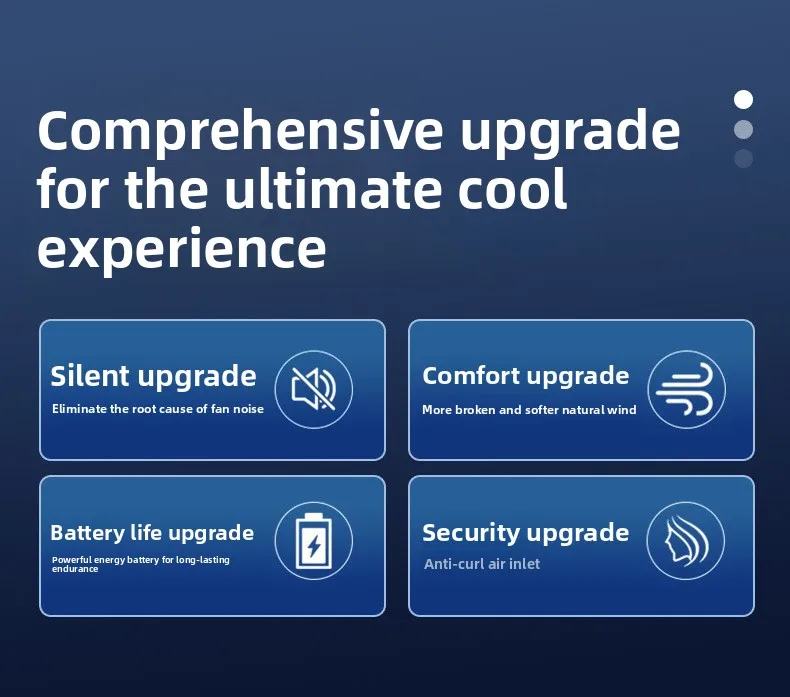 Comprehensive upgrade for the ultimate cool experience

Silent upgrade
Eliminate the root cause of fan noise

Comfort upgrade
More broken and softer natural wind

Battery life upgrade
Powerful energy battery for long-lasting endurance

Security upgrade
Anti-curl air inlet